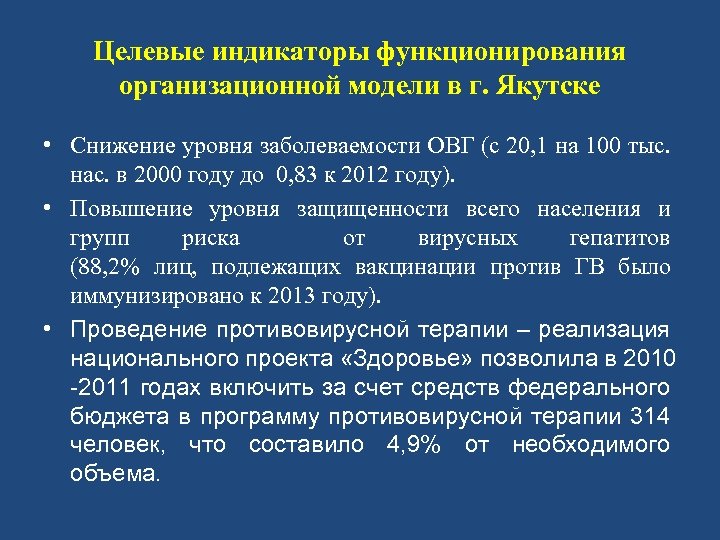 Целевые индикаторы функционирования организационной модели в г. Якутске

• Снижение уровня заболеваемости ОВГ (с 20,1 на 100 тыс. нас. в 2000 году до 0,83 к 2012 году).

• Повышение уровня защищенности всего населения и групп риска от вирусных гепатитов (88,2% лиц, подлежащих вакцинации против ГВ было иммунизировано к 2013 году).

• Проведение противовирусной терапии – реализация национального проекта «Здоровье» позволила в 2010 -2011 годах включить за счет средств федерального бюджета в программу противовирусной терапии 314 человек, что составило 4,9% от необходимого объема.